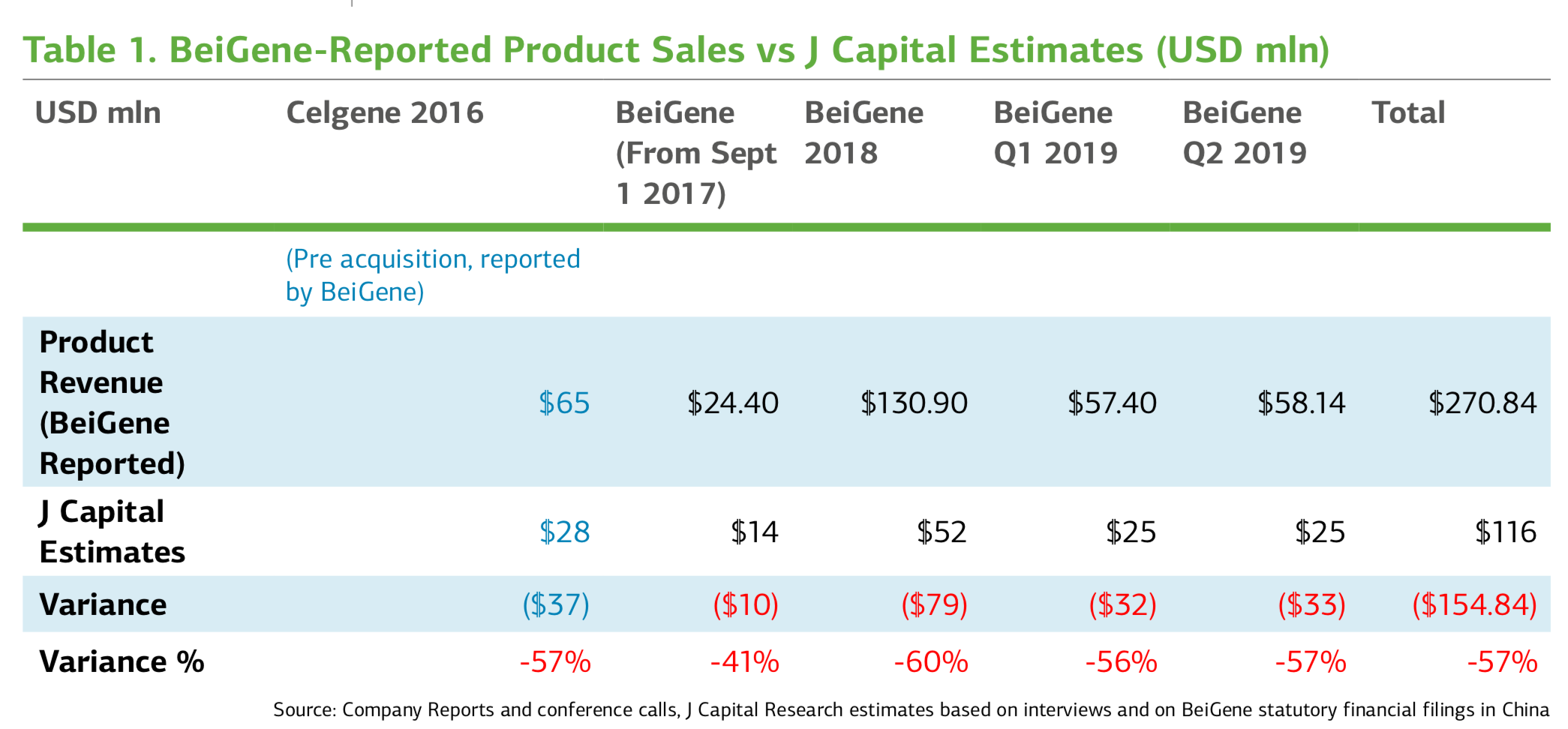 Table 1. BeiGene-Reported Product Sales vs J Capital Estimates (USD mln)

| USD mln | Celgene 2016 | BeiGene (From Sept 1 2017) | BeiGene 2018 | BeiGene Q1 2019 | BeiGene Q2 2019 | Total |
|---|---|---|---|---|---|---|
| | (Pre acquisition, reported by BeiGene) | | | | | |
| Product Revenue (BeiGene Reported) | \$65 | \$24.40 | \$130.90 | \$57.40 | \$58.14 | \$270.84 |
| J Capital Estimates | \$28 | \$14 | \$52 | \$25 | \$25 | \$116 |
| Variance | (\$37) | (\$10) | (\$79) | (\$32) | (\$33) | (\$154.84) |
| Variance % | -57% | -41% | -60% | -56% | -57% | -57% |

Source: Company Reports and conference calls, J Capital Research estimates based on interviews and on BeiGene statutory financial filings in China